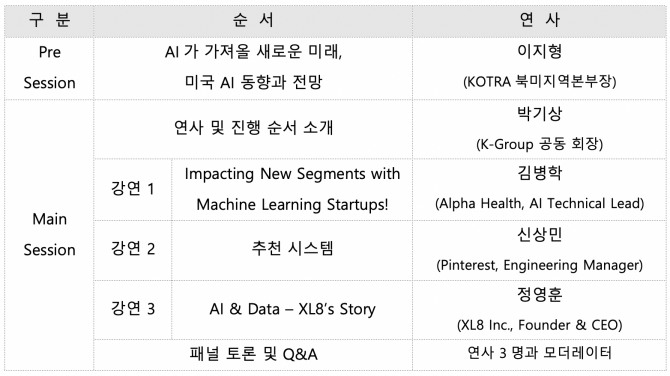 | 구 분 | 순 서 | | 연 사 |
|---|---|---|---|
| Pre Session | AI 가 가져올 새로운 미래, 미국 AI 동향과 전망 | | 이지형 (KOTRA 북미지역본부장) |
| Main Session | 연사 및 진행 순서 소개 | | 박기상 (K-Group 공동 회장) |
| | 강연 1 | Impacting New Segments with Machine Learning Startups! | 김병학 (Alpha Health, AI Technical Lead) |
| | 강연 2 | 추천 시스템 | 신상민 (Pinterest, Engineering Manager) |
| | 강연 3 | AI & Data – XL8's Story | 정영훈 (XL8 Inc., Founder & CEO) |
| | 패널 토론 및 Q&A | | 연사 3 명과 모더레이터 |